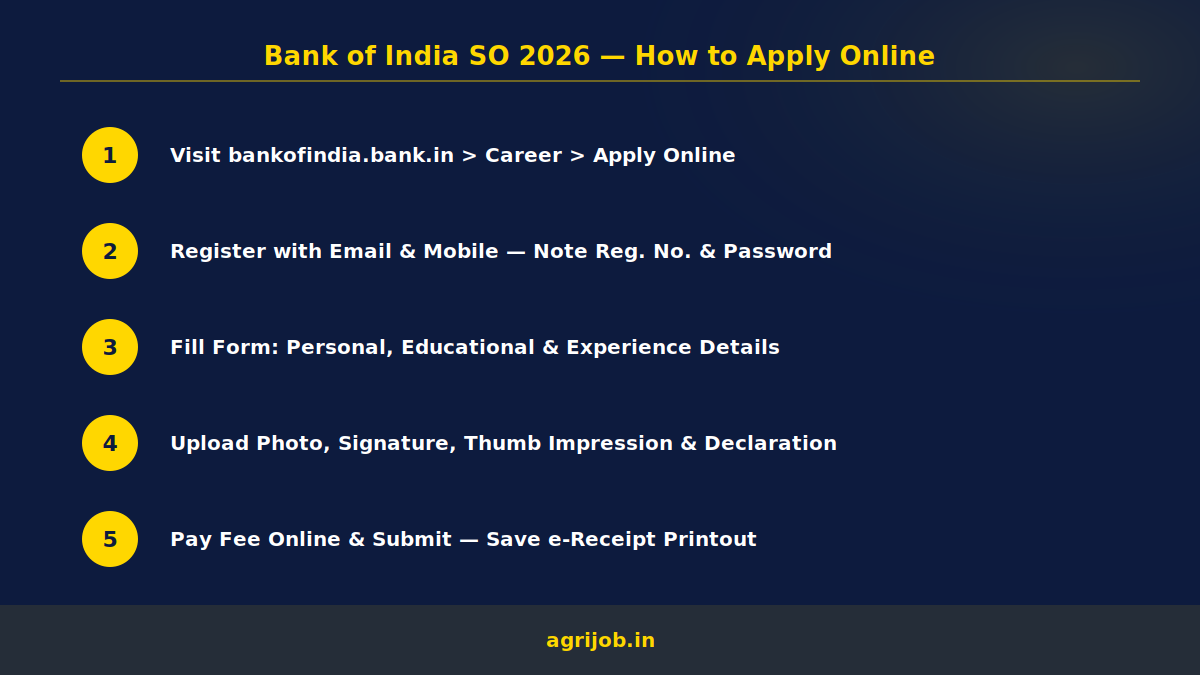 Bank of India SO 2026 — How to Apply Online

1 Visit bankofindia.bank.in > Career > Apply Online

2 Register with Email & Mobile — Note Reg. No. & Password

3 Fill Form: Personal, Educational & Experience Details

4 Upload Photo, Signature, Thumb Impression & Declaration

5 Pay Fee Online & Submit — Save e-Receipt Printout

agrijob.in